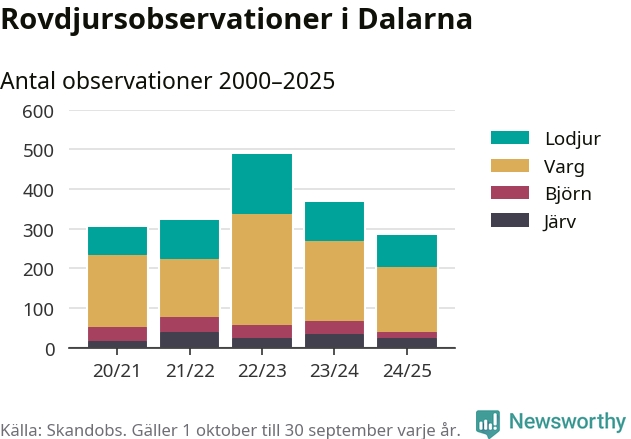 Rovdjursobservationer i Dalarna

Antal observationer 2000–2025

600
500
400
300
200
100
0

20/21 21/22 22/23 23/24 24/25

Lodjur
Varg
Björn
Järv

Källa: Skandobs. Gäller 1 oktober till 30 september varje år.

Newsworthy